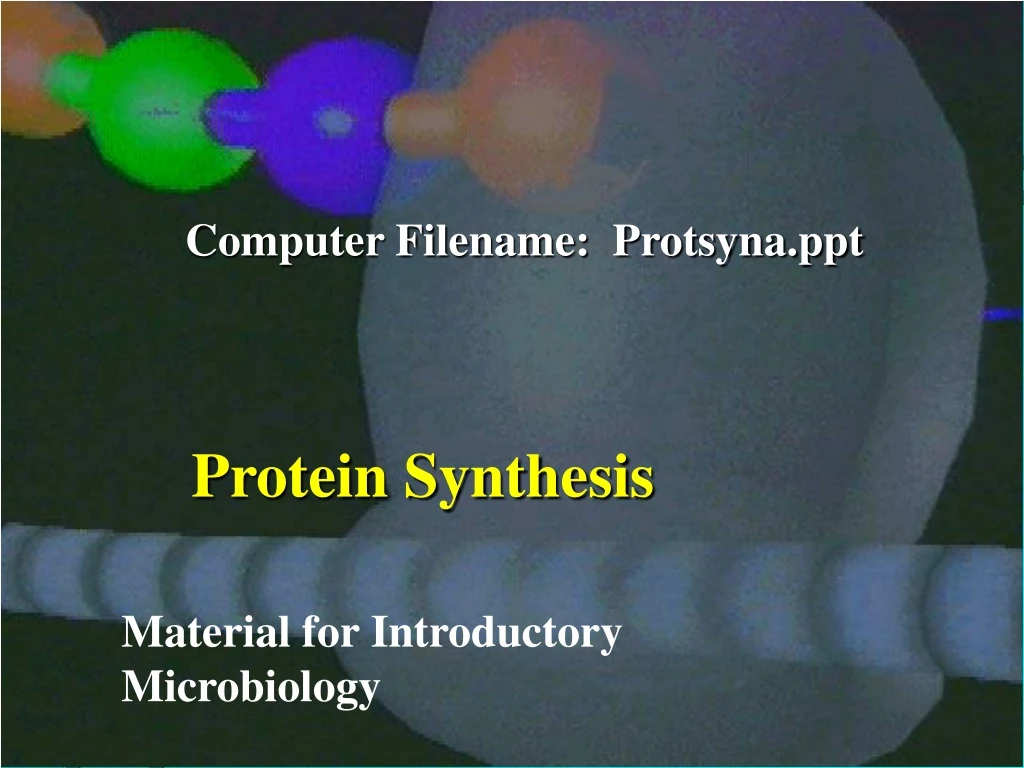 Computer Filename: Protsyna.ppt

Protein Synthesis

Material for Introductory Microbiology